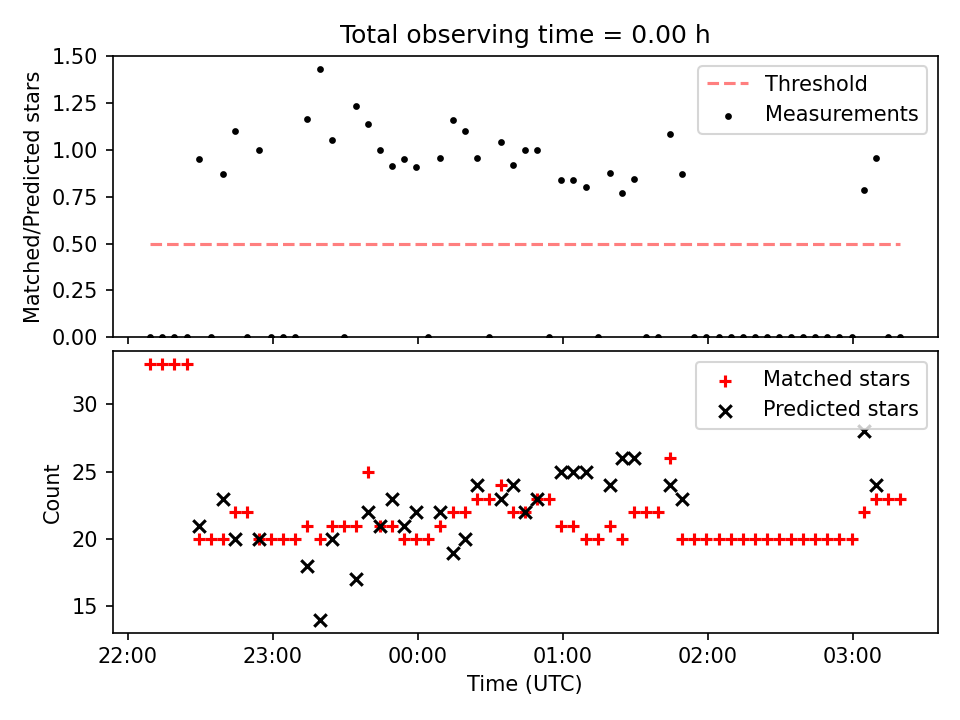 Total observing time = 0.00 h

Matched/Predicted stars

1.50
1.25
1.00
0.75
0.50
0.25
0.00

Threshold
Measurements

Count

30
25
20
15

Matched stars
Predicted stars

22:00
23:00
00:00
01:00
02:00
03:00

Time (UTC)